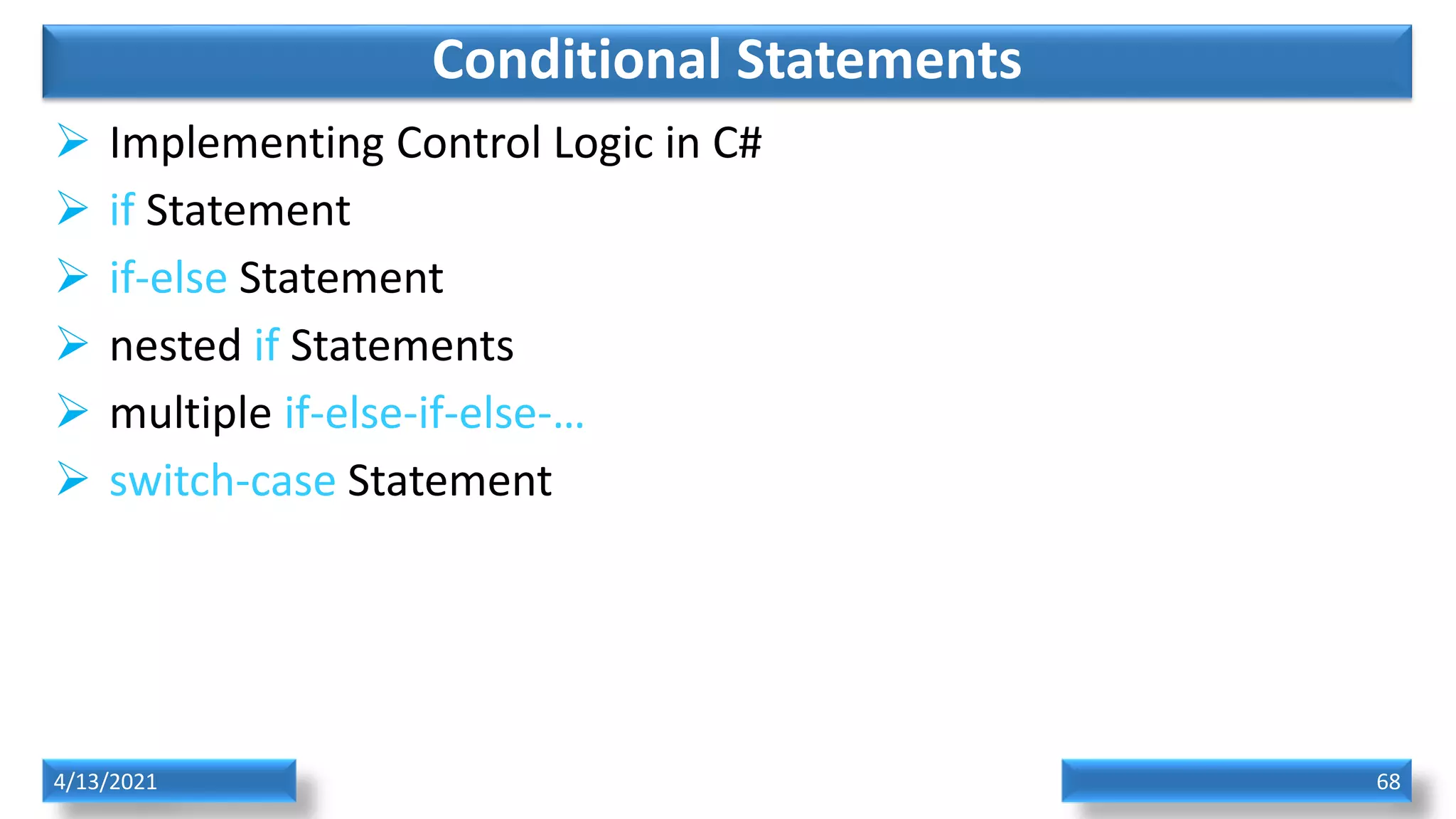 Conditional Statements

➢ Implementing Control Logic in C#
➢ if Statement
➢ if-else Statement
➢ nested if Statements
➢ multiple if-else-if-else-…
➢ switch-case Statement

4/13/2021

68